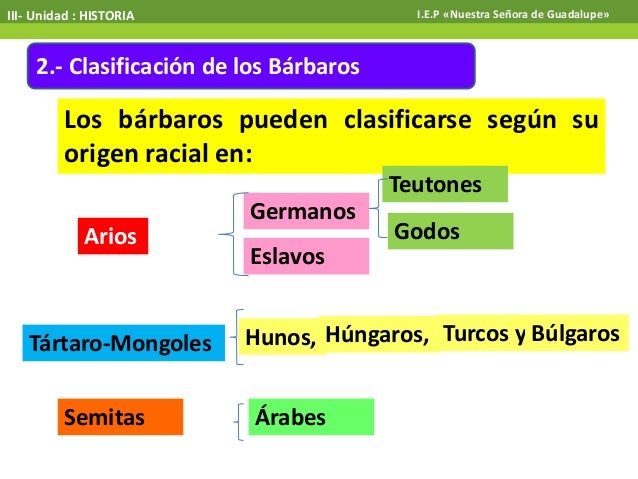 III- Unidad : HISTORIA

I.E.P «Nuestra Señora de Guadalupe»

2.- Clasificación de los Bárbaros

Los bárbaros pueden clasificarse según su origen racial en:

Arios

Germanos

Teutones

Godos

Eslavos

Tártaro-Mongoles

Hunos, Húngaros, Turcos y Búlgaros

Semitas

Árabes